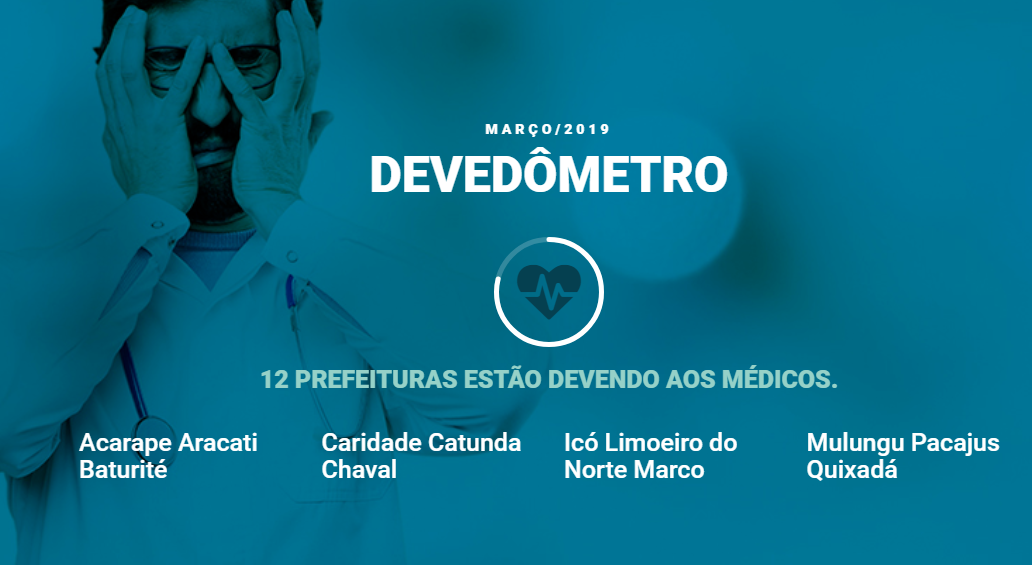 MARÇO/2019

DEVEDÔMETRO

12 PREFEITURAS ESTÃO DEVENDO AOS MÉDICOS.

Acarape Aracati Baturité

Caridade Catunda Chaval

Icó Limoeiro do Norte Marco

Mulungu Pacajus Quixadá